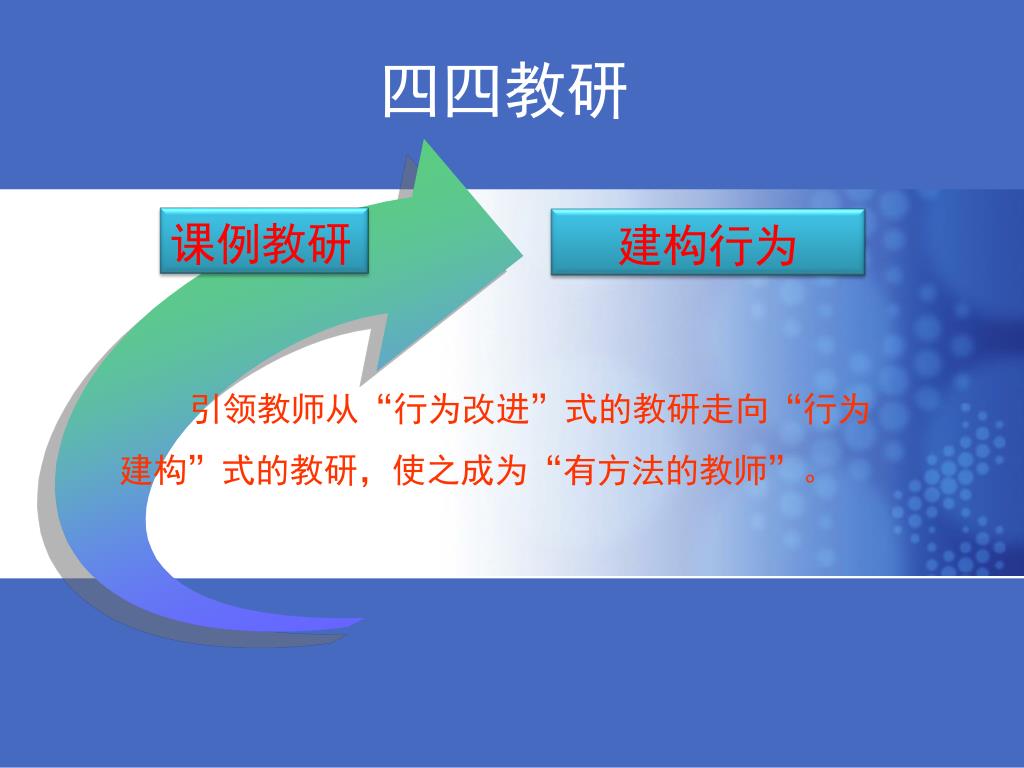 四四教研

课例教研

建构行为

引领教师从“行为改进”式的教研走向“行为建构”式的教研，使之成为“有方法的教师”。